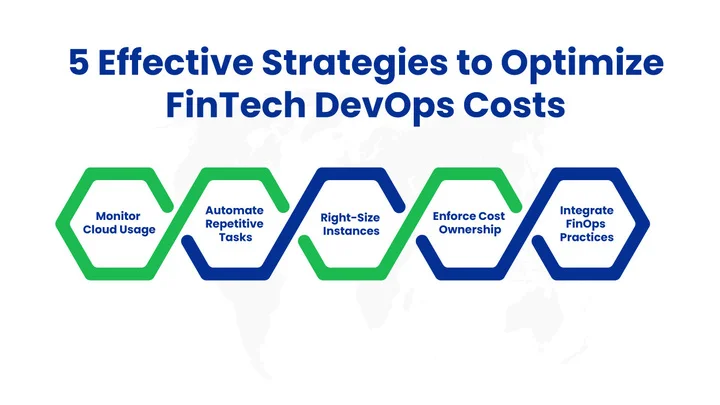 5 Effective Strategies to Optimize FinTech DevOps Costs

Monitor Cloud Usage

Automate Repetitive Tasks

Right-Size Instances

Enforce Cost Ownership

Integrate FinOps Practices